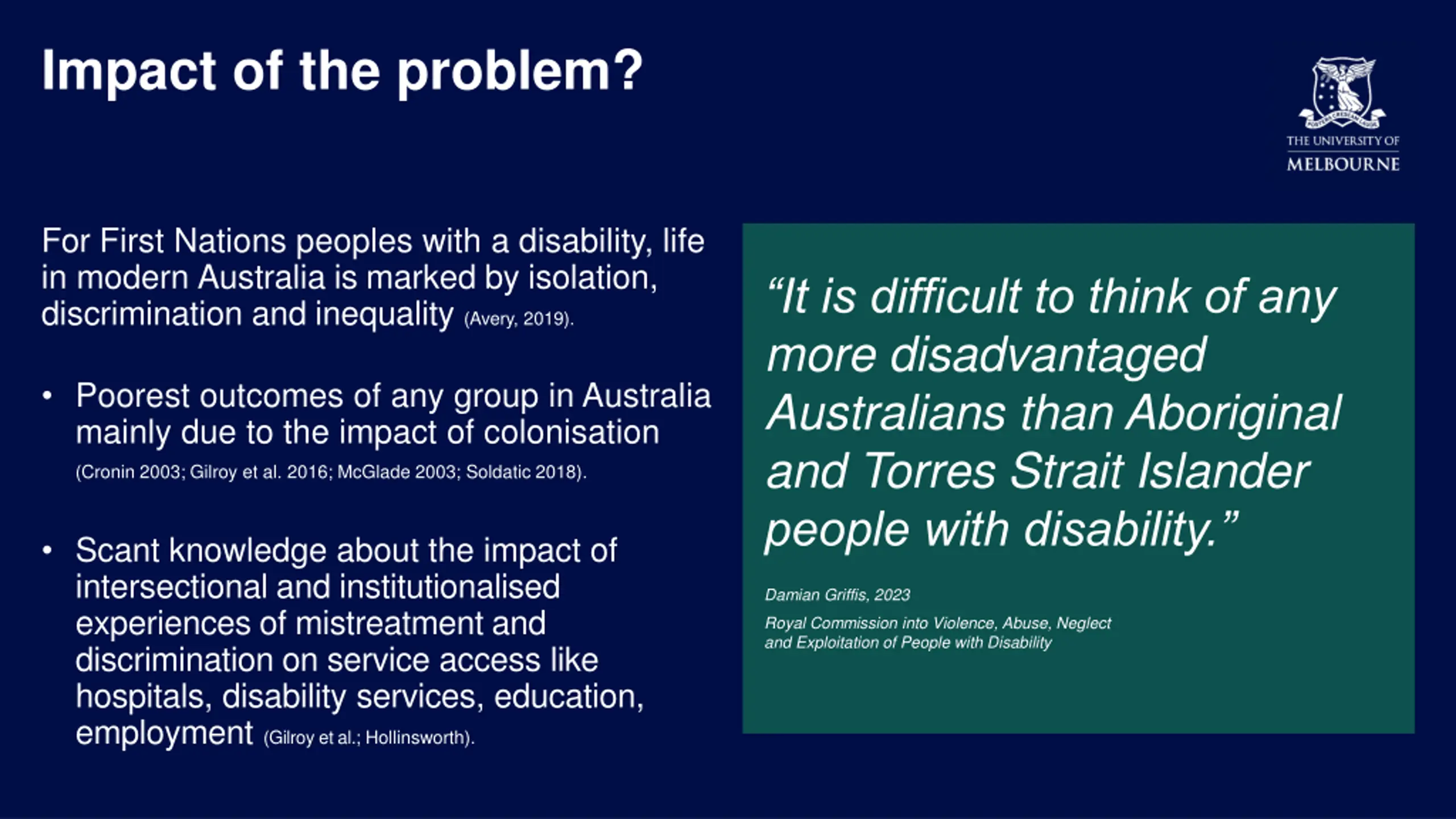 Impact of the problem?

THE UNIVERSITY OF MELBOURNE

For First Nations peoples with a disability, life in modern Australia is marked by isolation, discrimination and inequality (Avery, 2019).

• Poorest outcomes of any group in Australia mainly due to the impact of colonisation (Cronin 2003; Gilroy et al. 2016; McGlade 2003; Soldatic 2018).

• Scant knowledge about the impact of intersectional and institutionalised experiences of mistreatment and discrimination on service access like hospitals, disability services, education, employment (Gilroy et al.; Hollinsworth).

“It is difficult to think of any more disadvantaged Australians than Aboriginal and Torres Strait Islander people with disability.”

Damian Griffis, 2023

Royal Commission into Violence, Abuse, Neglect and Exploitation of People with Disability